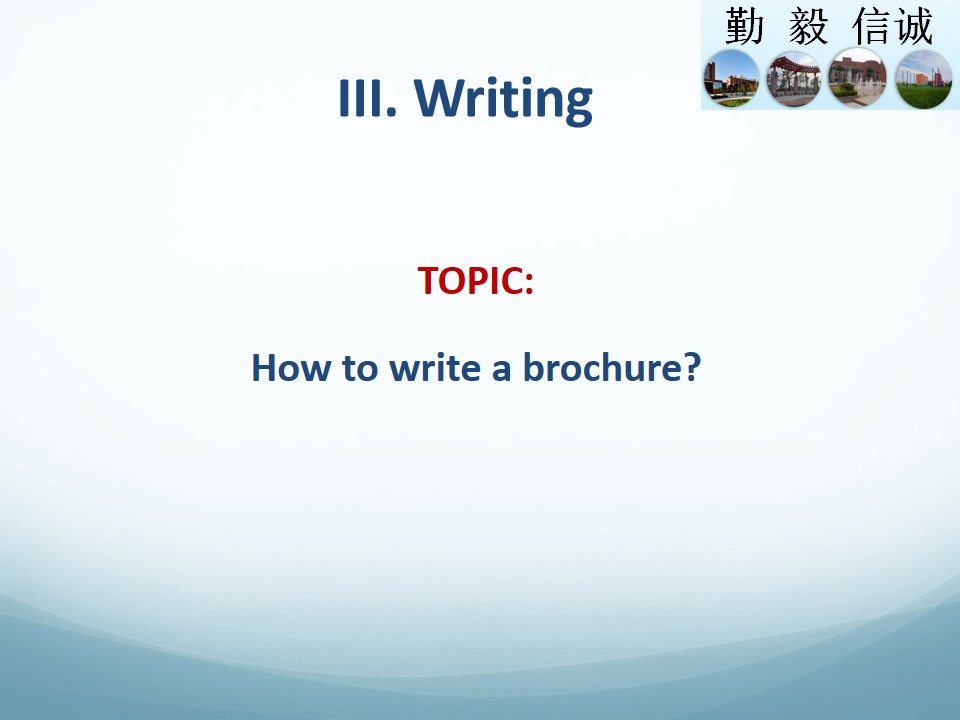 勤 毅 信诚

III. Writing

TOPIC:

How to write a brochure?